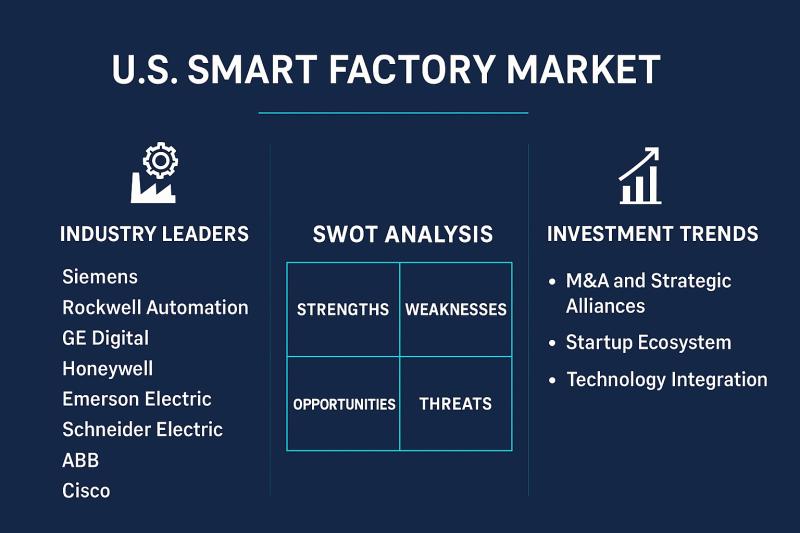 U.S. SMART FACTORY MARKET

INDUSTRY LEADERS

Siemens
Rockwell Automation
GE Digital
Honeywell
Emerson Electric
Schneider Electric
ABB
Cisco

SWOT ANALYSIS

| STRENGTHS | WEAKNESSES |
|---|---|
| OPPORTUNITIES | THREATS |

INVESTMENT TRENDS

• M&A and Strategic Alliances
• Startup Ecosystem
• Technology Integration